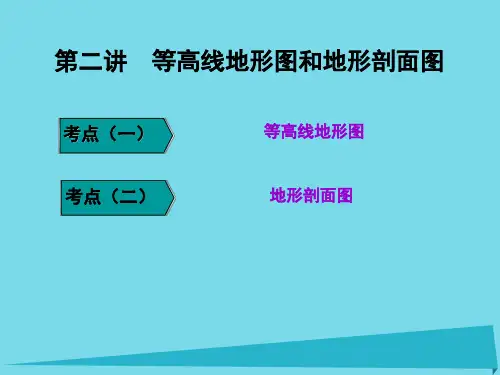 第二讲　等高线地形图和地形剖面图

考点（一）

等高线地形图

考点（二）

地形剖面图